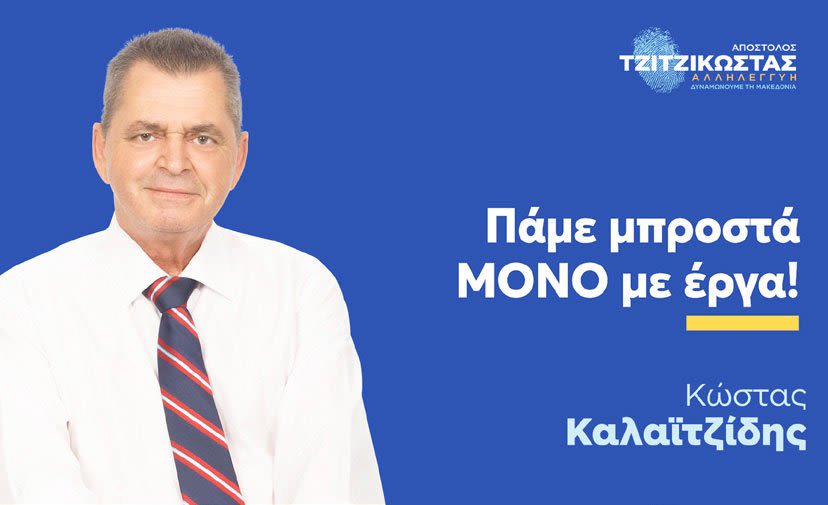 ΑΠΟΣΤΟΛΟΣ
ΤΖΙΤΖΙΚΩΣΤΑΣ
ΑΛΛΗΛΕΓΓΥΗ
ΔΥΝΑΜΩΝΟΥΜΕ ΤΗ ΜΑΚΕΔΟΝΙΑ

Πάμε μπροστά
ΜΟΝΟ με έργα!

Κώστας
Καλαϊτζίδης